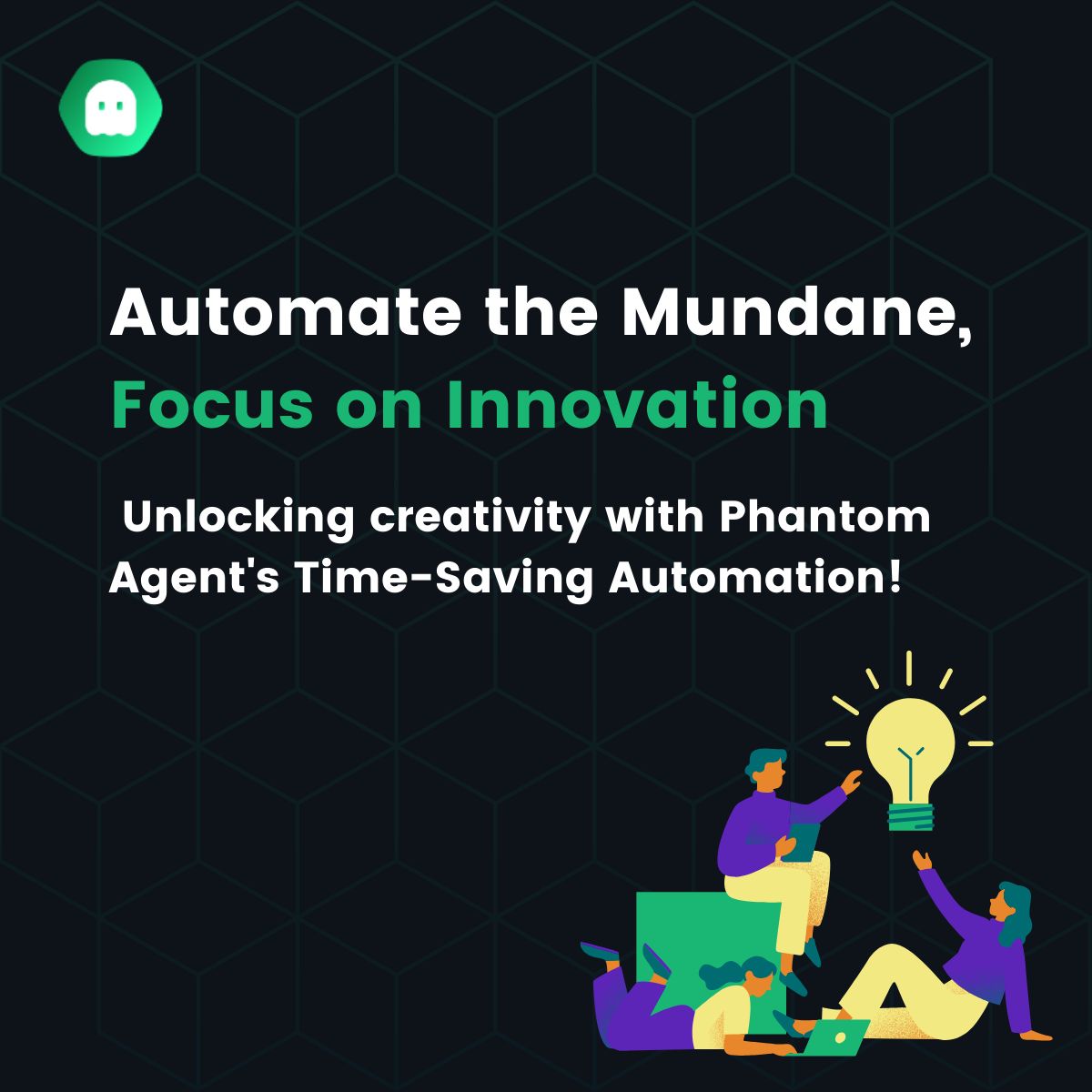 Automate the Mundane,
Focus on Innovation

Unlocking creativity with Phantom Agent's Time-Saving Automation!